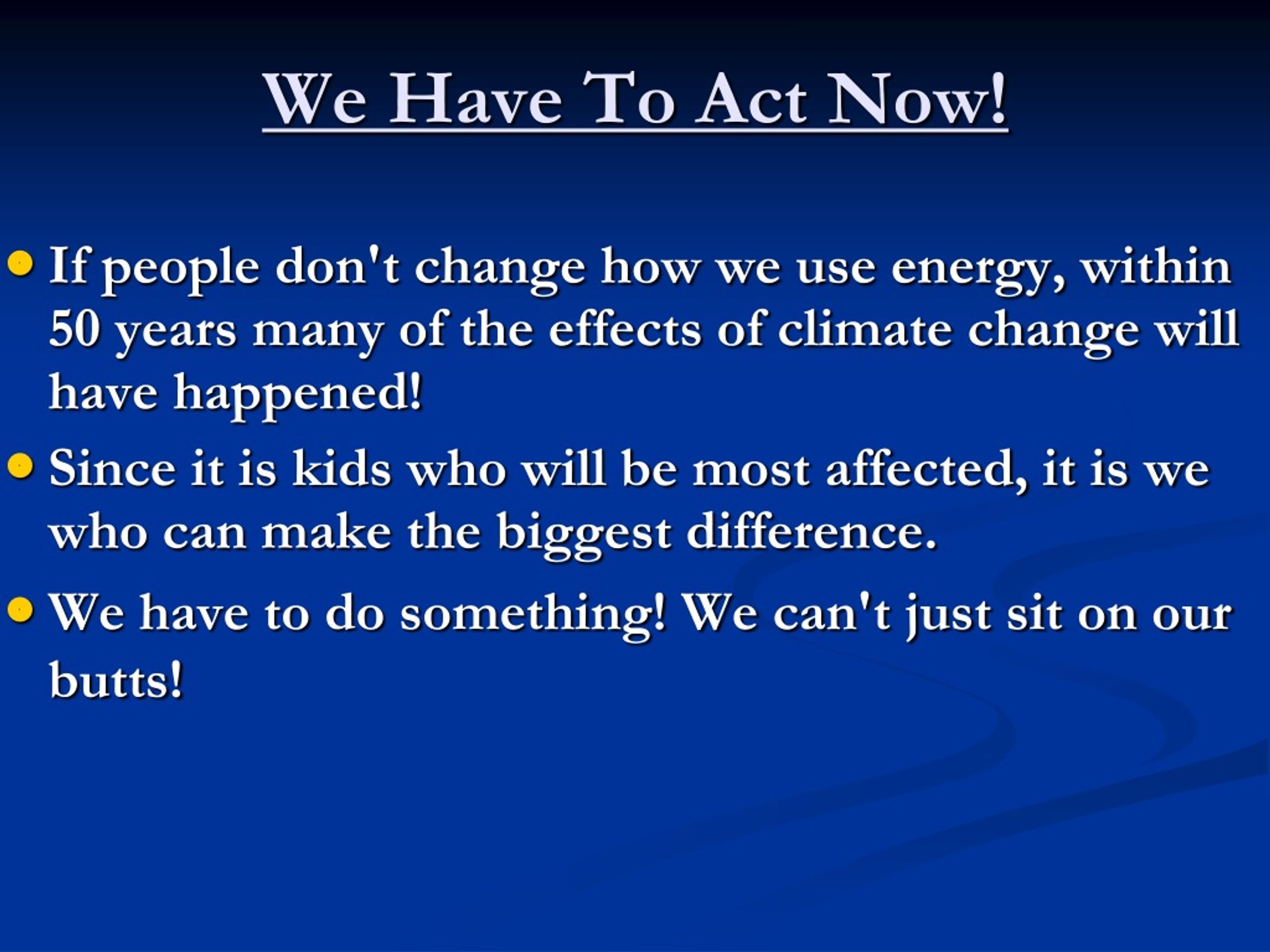 We Have To Act Now!

- If people don't change how we use energy, within 50 years many of the effects of climate change will have happened!
- Since it is kids who will be most affected, it is we who can make the biggest difference.
- We have to do something! We can't just sit on our butts!